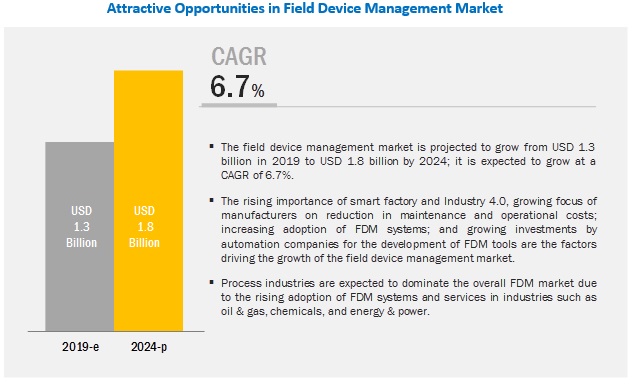 Attractive Opportunities in Field Device Management Market

CAGR
6.7%

USD 1.3 Billion

USD 1.8 Billion

2019-e

2024-p

▪ The field device management market is projected to grow from USD 1.3 billion in 2019 to USD 1.8 billion by 2024; it is expected to grow at a CAGR of 6.7%.

▪ The rising importance of smart factory and Industry 4.0, growing focus of manufacturers on reduction in maintenance and operational costs; increasing adoption of FDM systems; and growing investments by automation companies for the development of FDM tools are the factors driving the growth of the field device management market.

▪ Process industries are expected to dominate the overall FDM market due to the rising adoption of FDM systems and services in industries such as oil & gas, chemicals, and energy & power.